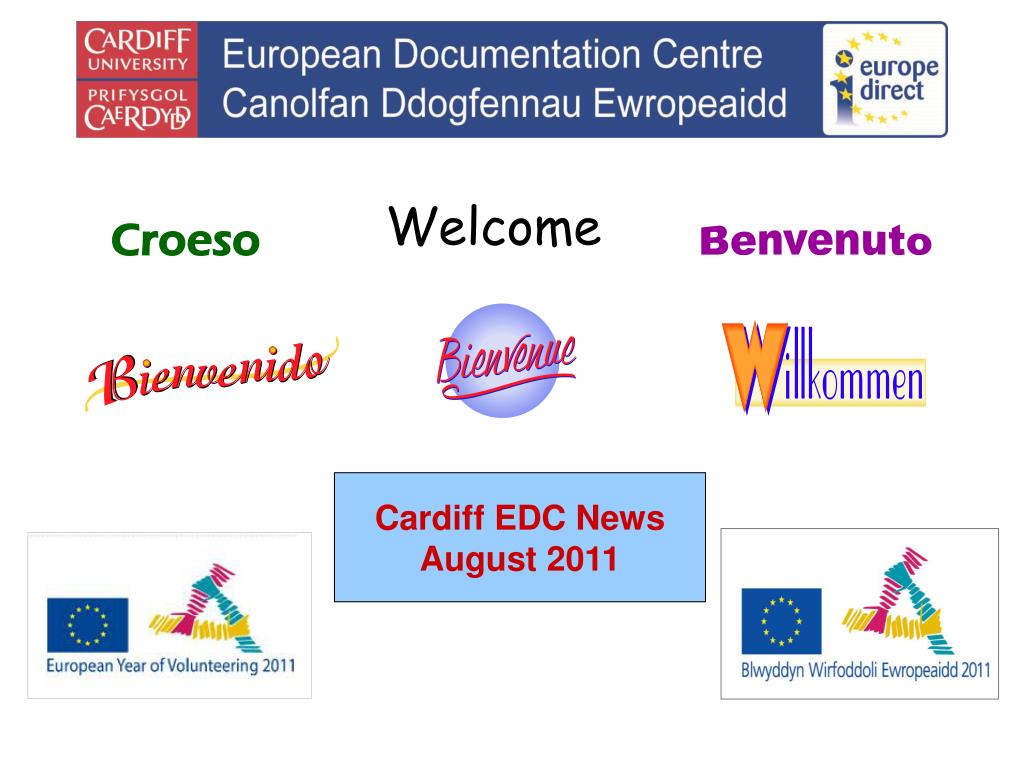 CARDIFF UNIVERSITY
PRIFYSGOL CAERDYDD

European Documentation Centre
Canolfan Ddogfennau Ewropeaidd

europe direct

Croeso

Welcome

Benvenuto

Bienvenido

Bienvenue

Willkommen

Cardiff EDC News
August 2011

European Year of Volunteering 2011

Blwyddyn Wirfoddoli Ewropeaidd 2011